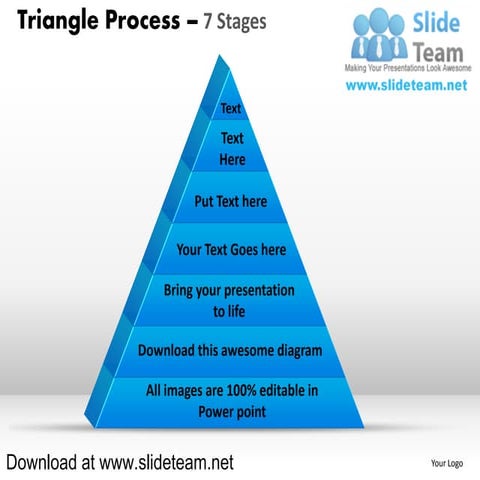 Triangle Process – 7 Stages

Slide Team
Making Your Presentations Look Awesome
www.slideteam.net

Text

Text Here

Put Text here

Your Text Goes here

Bring your presentation to life

Download this awesome diagram

All images are 100% editable in Power point

Download at www.slideteam.net

Your Logo